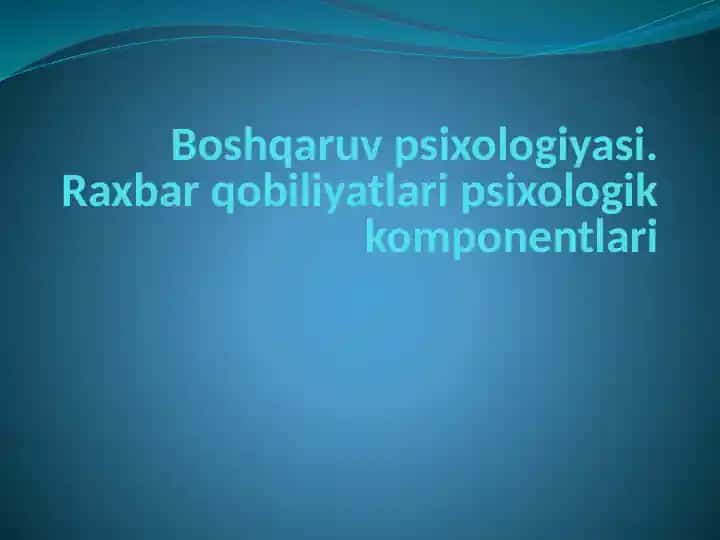 Boshqaruv psixologiyasi. Raxbar qobiliyatlari psixologik komponentlari